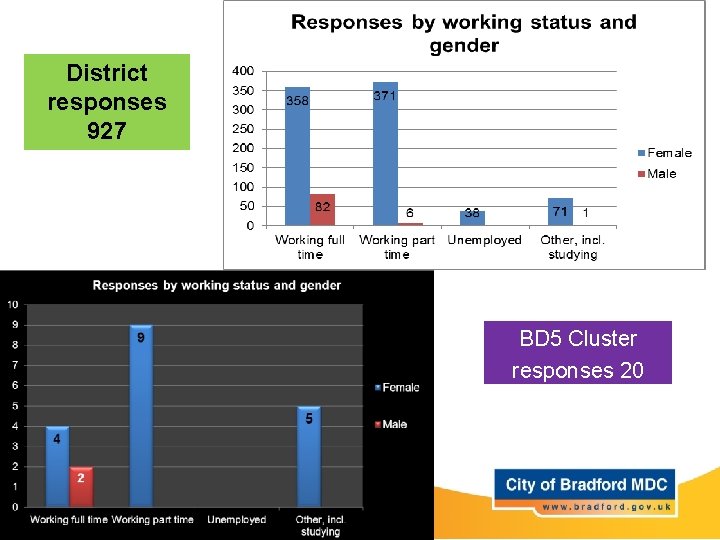 District responses 927

Responses by working status and gender

400
350
300
250
200
150
100
50
0

358
82
371
6
38
71
1

Working full time
Working part time
Unemployed
Other, incl. studying

Female
Male

Responses by working status and gender

10
9
8
7
6
5
4
3
2
1
0

4
2
9
5

Working full time
Working part time
Unemployed
Other, incl. studying

Female
Male

BD5 Cluster responses 20

City of Bradford MDC
www.bradford.gov.uk